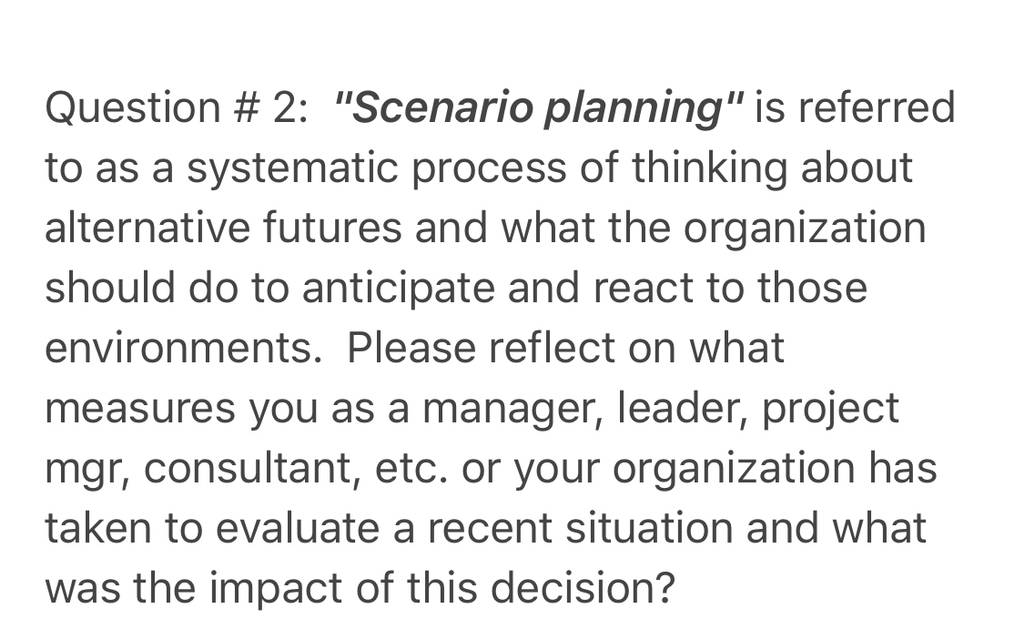 Question # 2: "Scenario planning" is referred to as a systematic process of thinking about alternative futures and what the organization should do to anticipate and react to those environments. Please reflect on what measures you as a manager, leader, project mgr, consultant, etc. or your organization has taken to evaluate a recent situation and what was the impact of this decision?